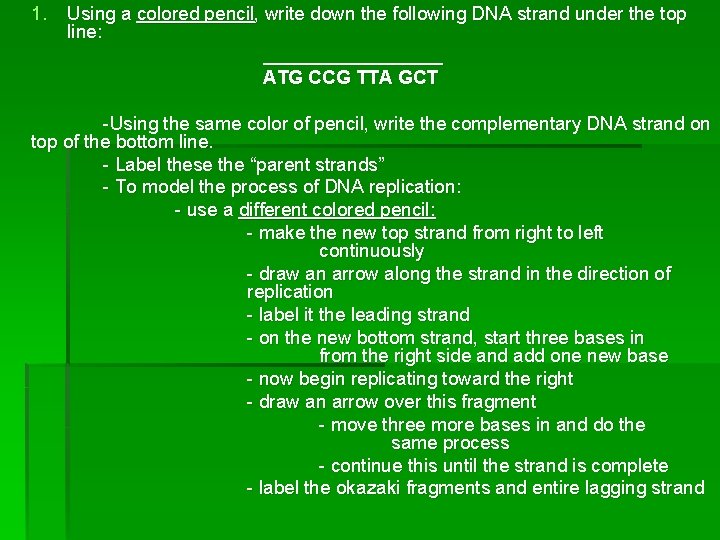 1. Using a colored pencil, write down the following DNA strand under the top line:

ATG CCG TTA GCT

-Using the same color of pencil, write the complementary DNA strand on top of the bottom line.

- Label these the “parent strands”

- To model the process of DNA replication:

- use a different colored pencil:

- make the new top strand from right to left continuously

- draw an arrow along the strand in the direction of replication

- label it the leading strand

- on the new bottom strand, start three bases in from the right side and add one new base

- now begin replicating toward the right

- draw an arrow over this fragment

- move three more bases in and do the same process

- continue this until the strand is complete

- label the okazaki fragments and entire lagging strand